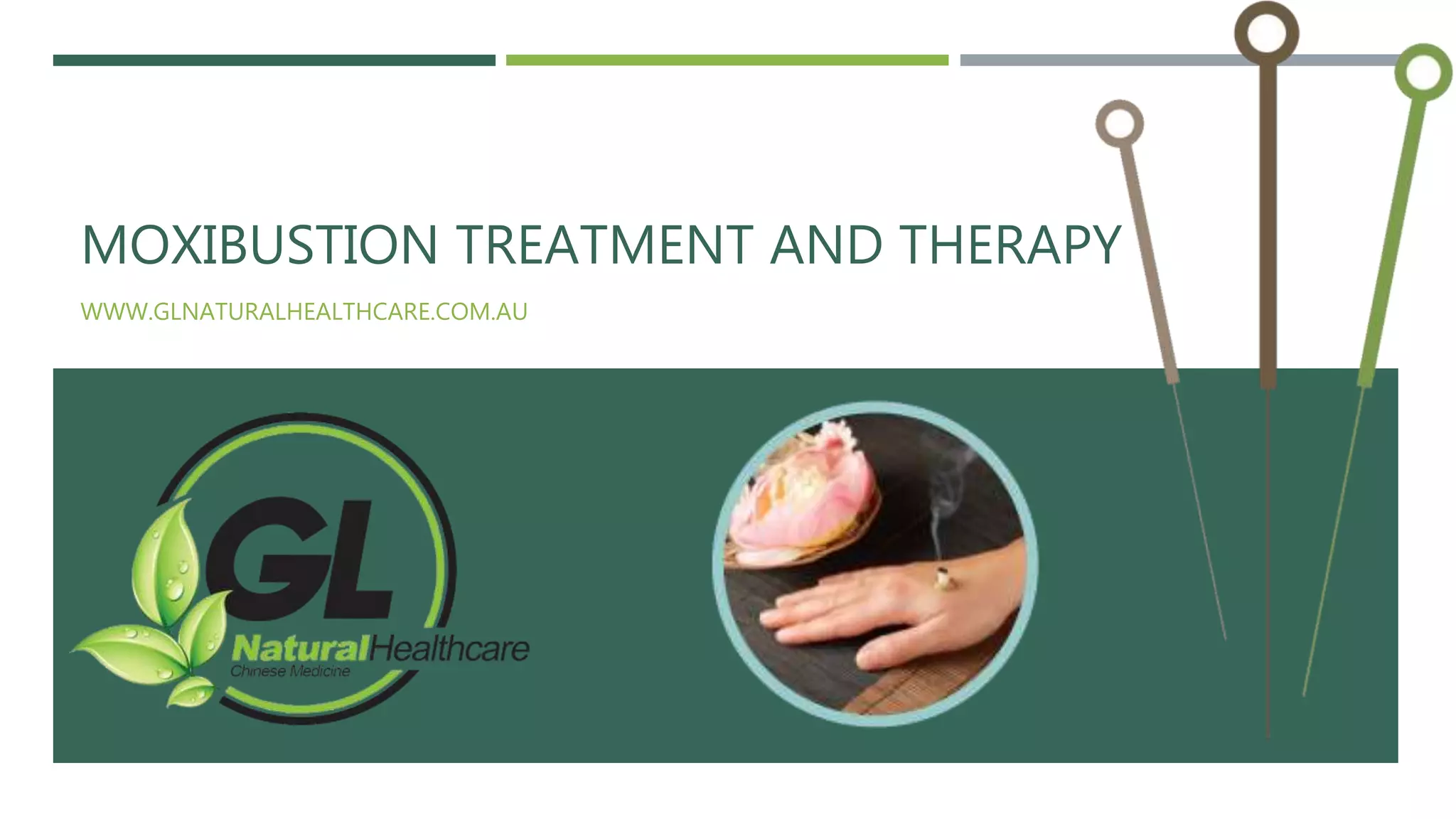 MOXIBUSTION TREATMENT AND THERAPY

WWW.GLNATURALHEALTHCARE.COM.AU

GL
NaturalHealthcare
Chinese Medicine